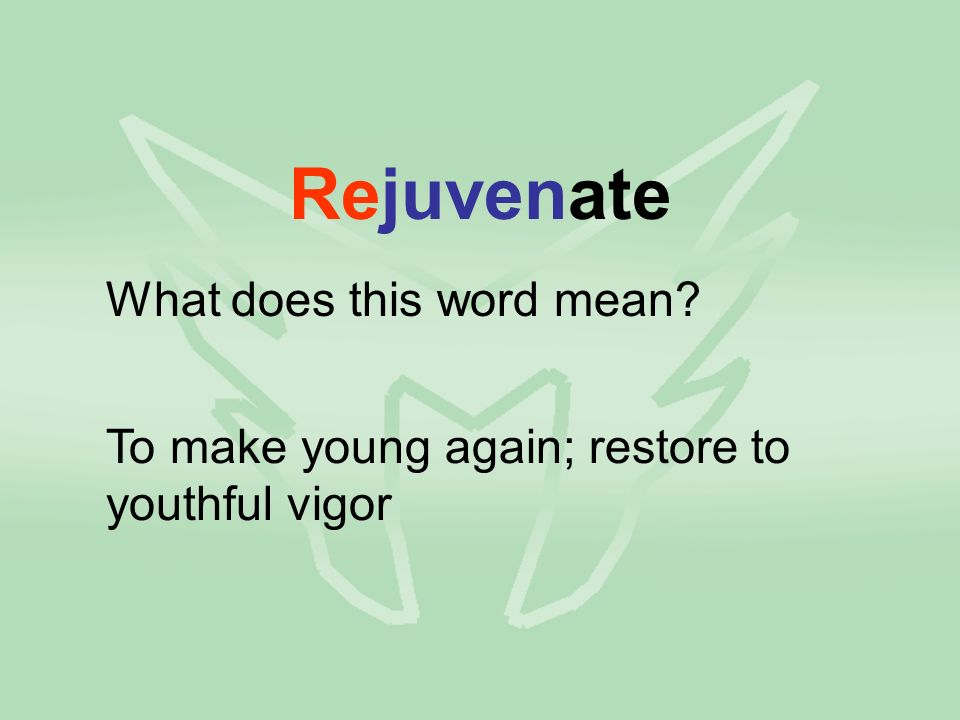 Rejuvenate

What does this word mean?

To make young again; restore to youthful vigor